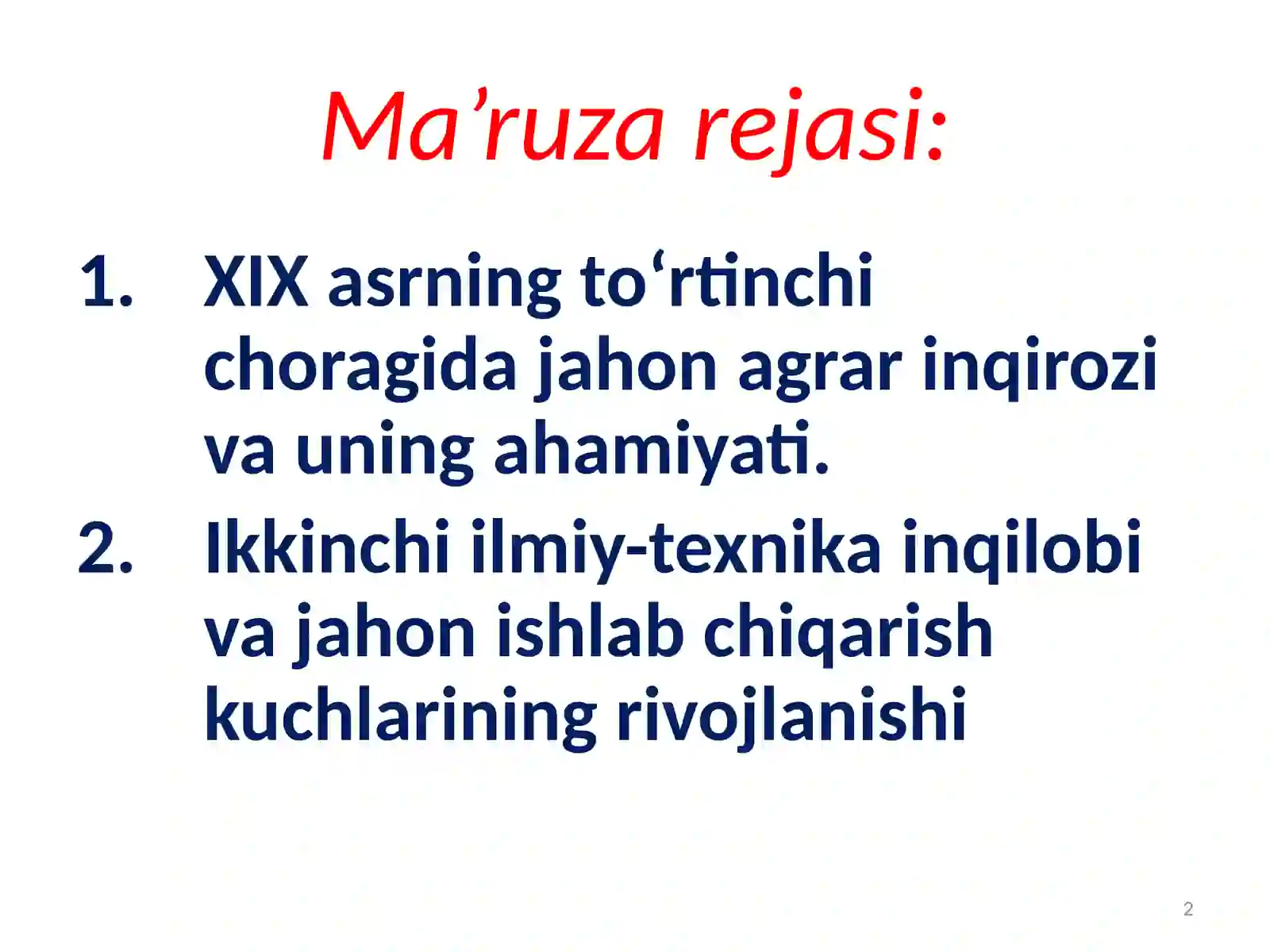 Ma’ruza rejasi:

1. XIX asrning to‘rtinchi choragida jahon agrar inqirozi va uning ahamiyati.

2. Ikkinchi ilmiy-texnika inqilobi va jahon ishlab chiqarish kuchlarining rivojlanishi

2